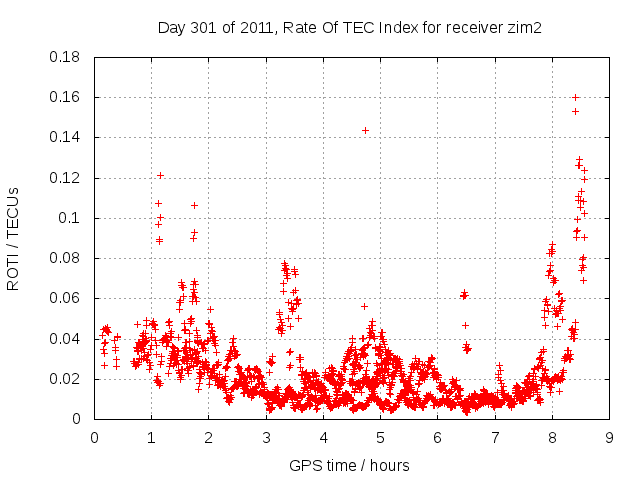 Day 301 of 2011, Rate Of TEC Index for receiver zim2

ROTI / TECUs

0.18
0.16
0.14
0.12
0.1
0.08
0.06
0.04
0.02
0

0 1 2 3 4 5 6 7 8 9

GPS time / hours